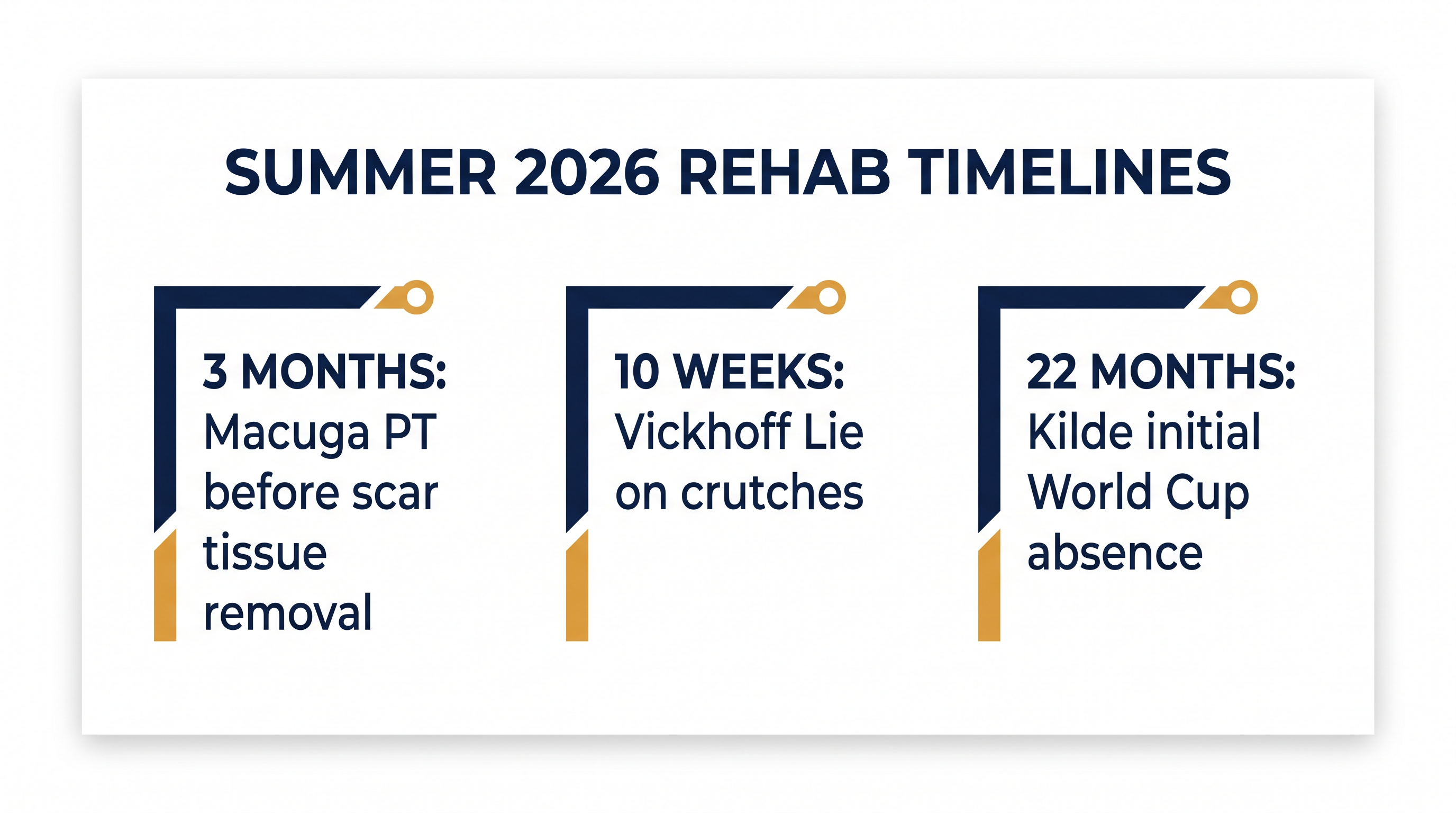 SUMMER 2026 REHAB TIMELINES

3 MONTHS: Macuga PT before scar tissue removal

10 WEEKS: Vickhoff Lie on crutches

22 MONTHS: Kilde initial World Cup absence